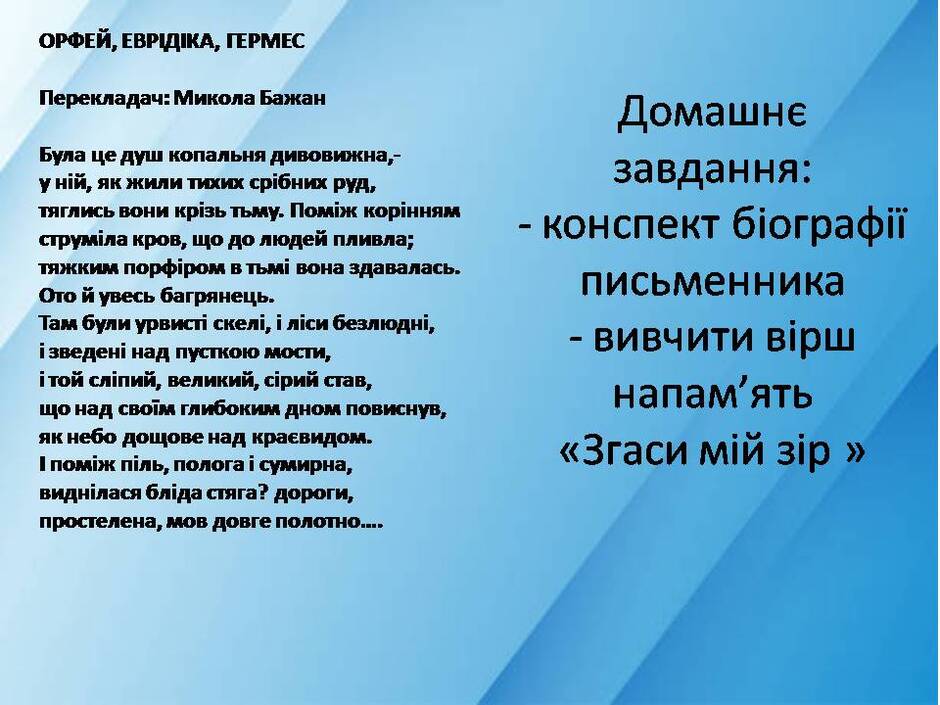 ОРФЕЙ, ЕВРІДІКА, ГЕРМЕС

Перекладач: Микола Бажан

Була це душ копальня дивовижна,-
у ній, як жили тихих срібних руд,
тяглись вони крізь тьму. Поміж корінням
струміла кров, що до людей пливла;
тяжким порфіром в тьмі вона здавалась.
Ото й увесь багрянець.
Там були урвисті скелі, і ліси безлюдні,
і зведені над пусткою мости,
і той сліпий, великий, сірий став,
що над своїм глибоким дном повиснув,
як небо дощове над краєвидом.
І поміж піль, полога і сумирна,
виднілася бліда стяга? дороги,
простелена, мов довге полотно....

Домашнє завдання:
- конспект біографії письменника
- вивчити вірш напам'ять «Згаси мій зір »